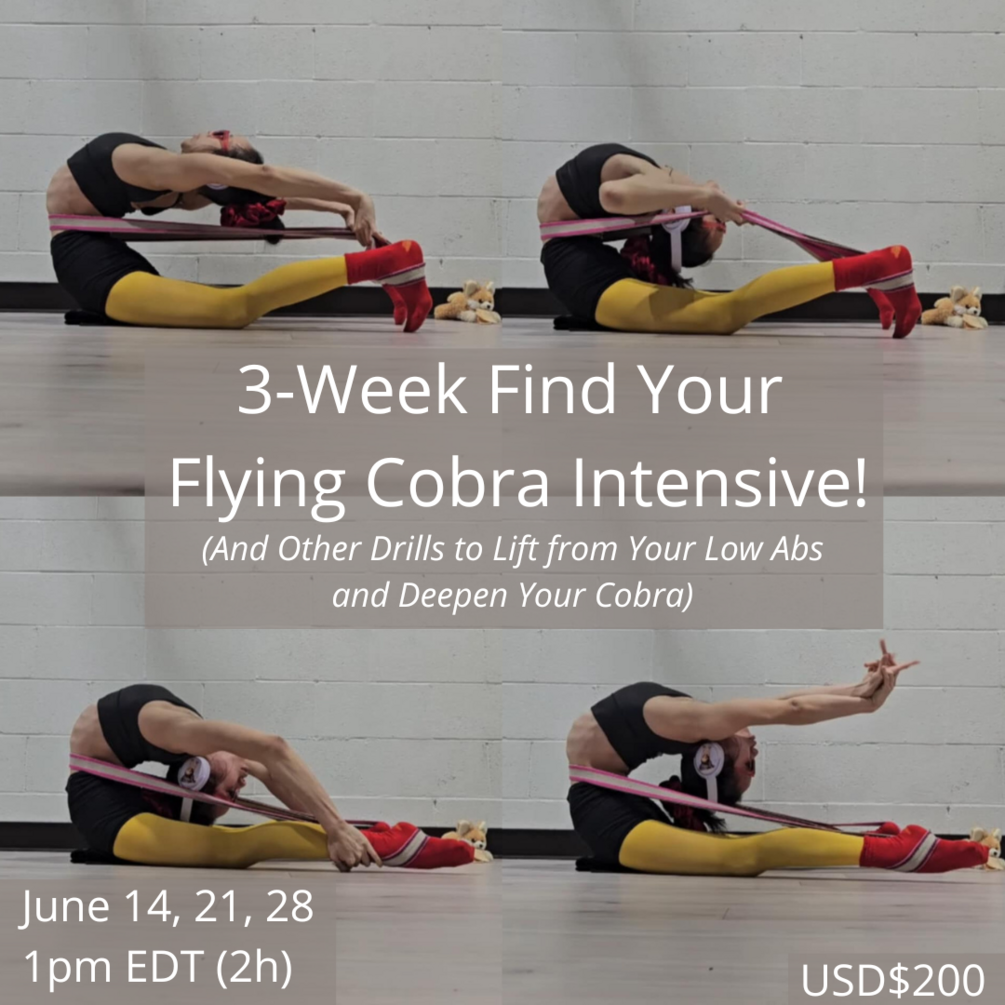 3-Week Find Your Flying Cobra Intensive!

(And Other Drills to Lift from Your Low Abs and Deepen Your Cobra)

June 14, 21, 28
1pm EDT (2h)

USD$200